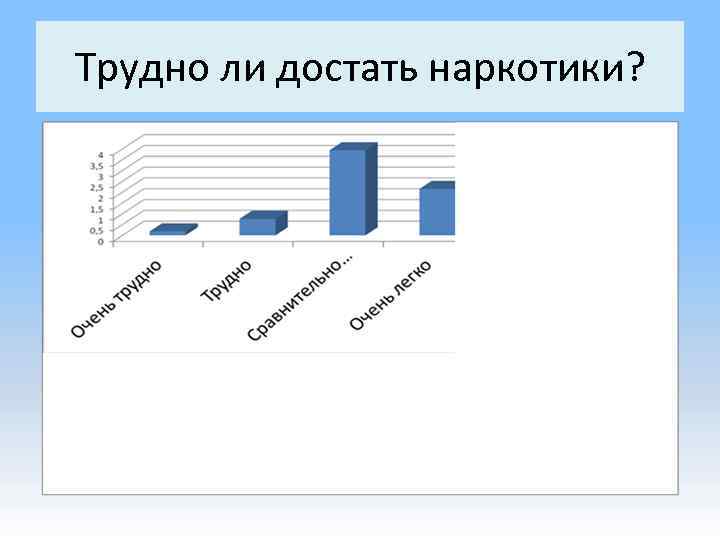 Трудно ли достать наркотики?

4
3,5
3
2,5
2
1,5
1
0,5
0

Очень трудно
Трудно
Сравнительно...
Очень легко